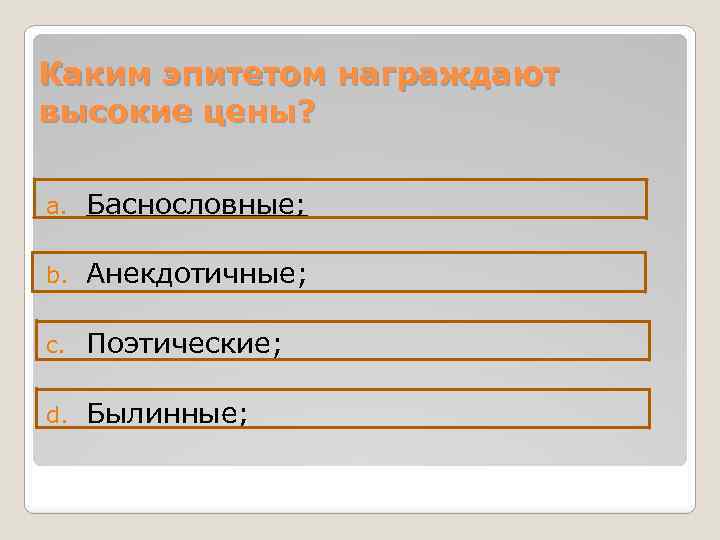 Каким эпитетом награждают высокие цены?

a. Баснословные;

b. Анекдотичные;

c. Поэтические;

d. Былинные;